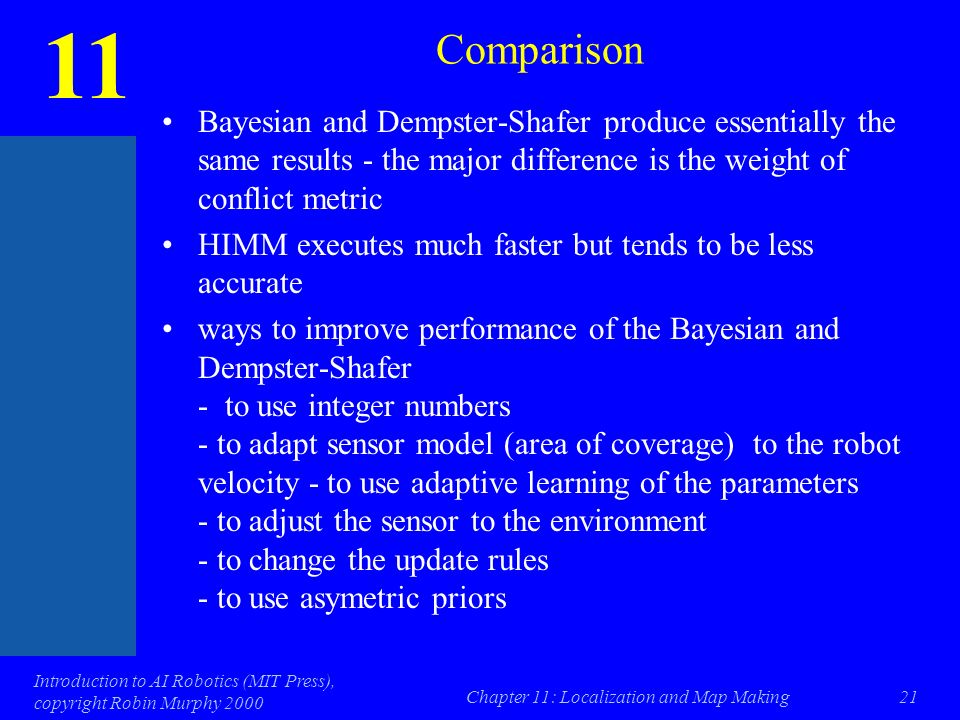 11

Comparison

• Bayesian and Dempster-Shafer produce essentially the same results - the major difference is the weight of conflict metric

• HIMM executes much faster but tends to be less accurate

• ways to improve performance of the Bayesian and Dempster-Shafer
- to use integer numbers
- to adapt sensor model (area of coverage) to the robot velocity - to use adaptive learning of the parameters
- to adjust the sensor to the environment
- to change the update rules
- to use asymetric priors

Introduction to AI Robotics (MIT Press), copyright Robin Murphy 2000

Chapter 11: Localization and Map Making

21